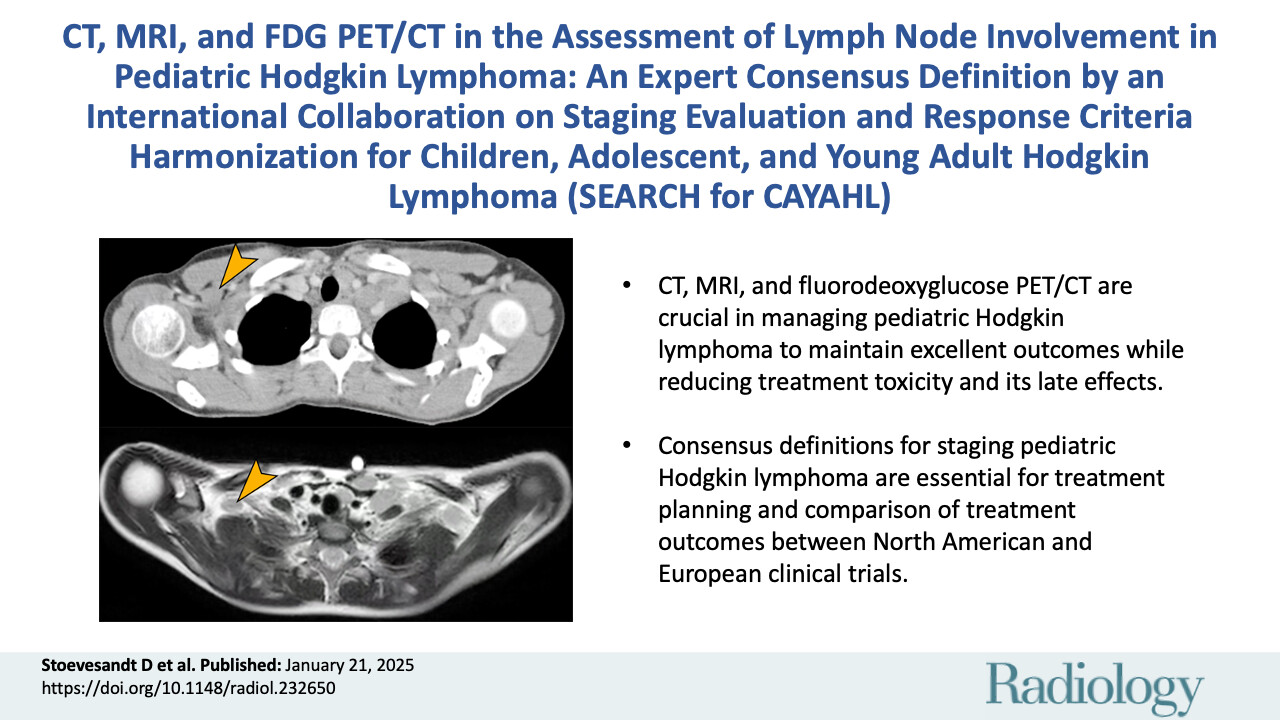 CT, MRI, and FDG PET/CT in the Assessment of Lymph Node Involvement in Pediatric Hodgkin Lymphoma: An Expert Consensus Definition by an International Collaboration on Staging Evaluation and Response Criteria Harmonization for Children, Adolescent, and Young Adult Hodgkin Lymphoma (SEARCH for CAYAHL)

• CT, MRI, and fluorodeoxyglucose PET/CT are crucial in managing pediatric Hodgkin lymphoma to maintain excellent outcomes while reducing treatment toxicity and its late effects.

• Consensus definitions for staging pediatric Hodgkin lymphoma are essential for treatment planning and comparison of treatment outcomes between North American and European clinical trials.

Stoevesandt D et al. Published: January 21, 2025
https://doi.org/10.1148/radiol.232650

Radiology